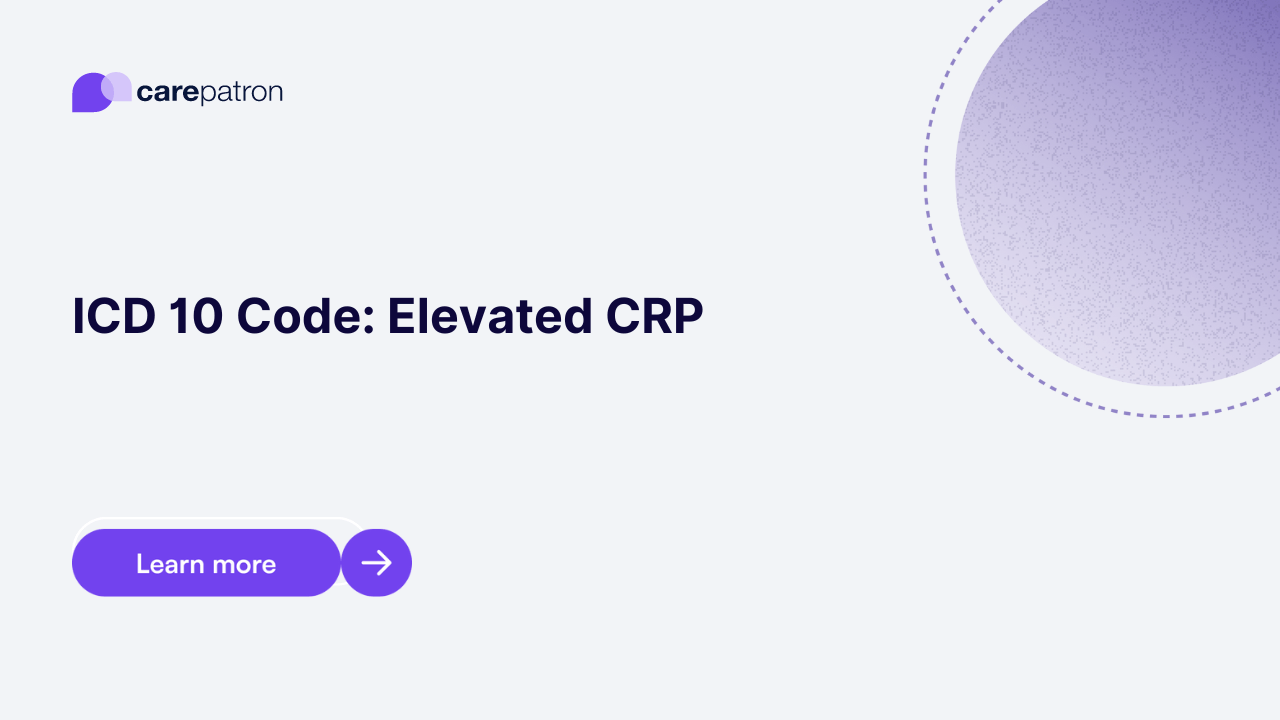 carepatron

ICD 10 Code: Elevated CRP

Learn more